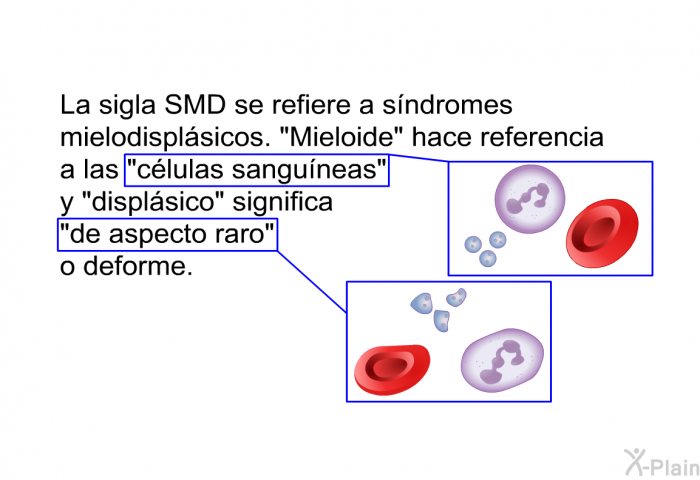 La sigla SMD se refiere a síndromes mielodisplásicos. "Mieloide" hace referencia a las "células sanguíneas" y "displásico" significa "de aspecto raro" o deforme.

X-Plain